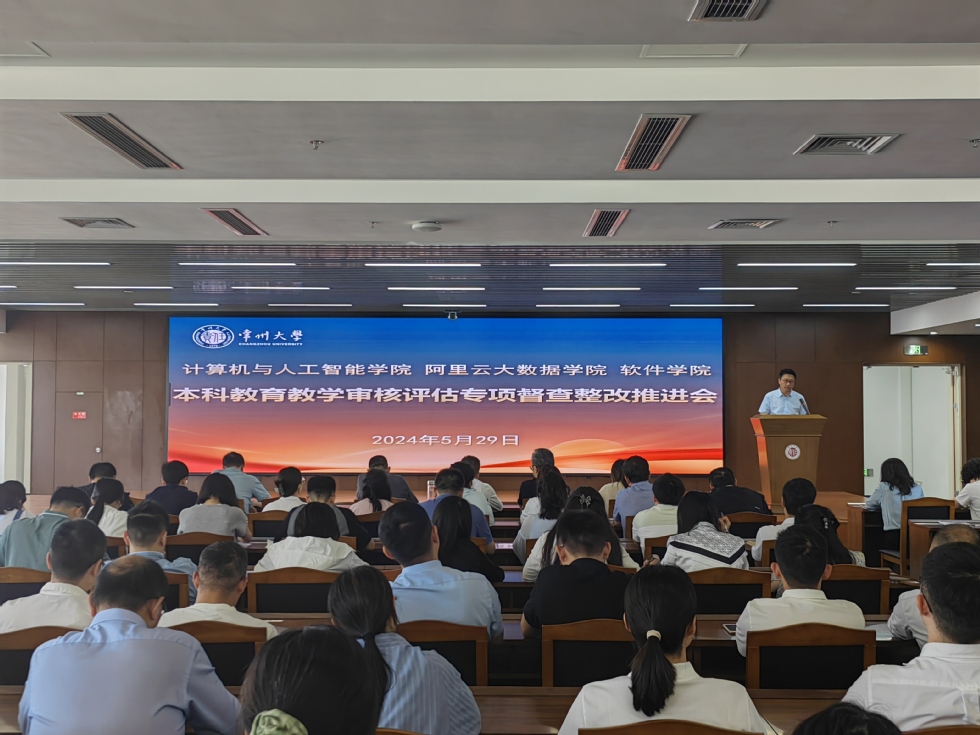 常州大學
CHANGZHOU UNIVERSITY

计算机与人工智能学院 阿里云大数据学院 软件学院
本科教育教学审核评估专项督查整改推进会

2024年5月29日